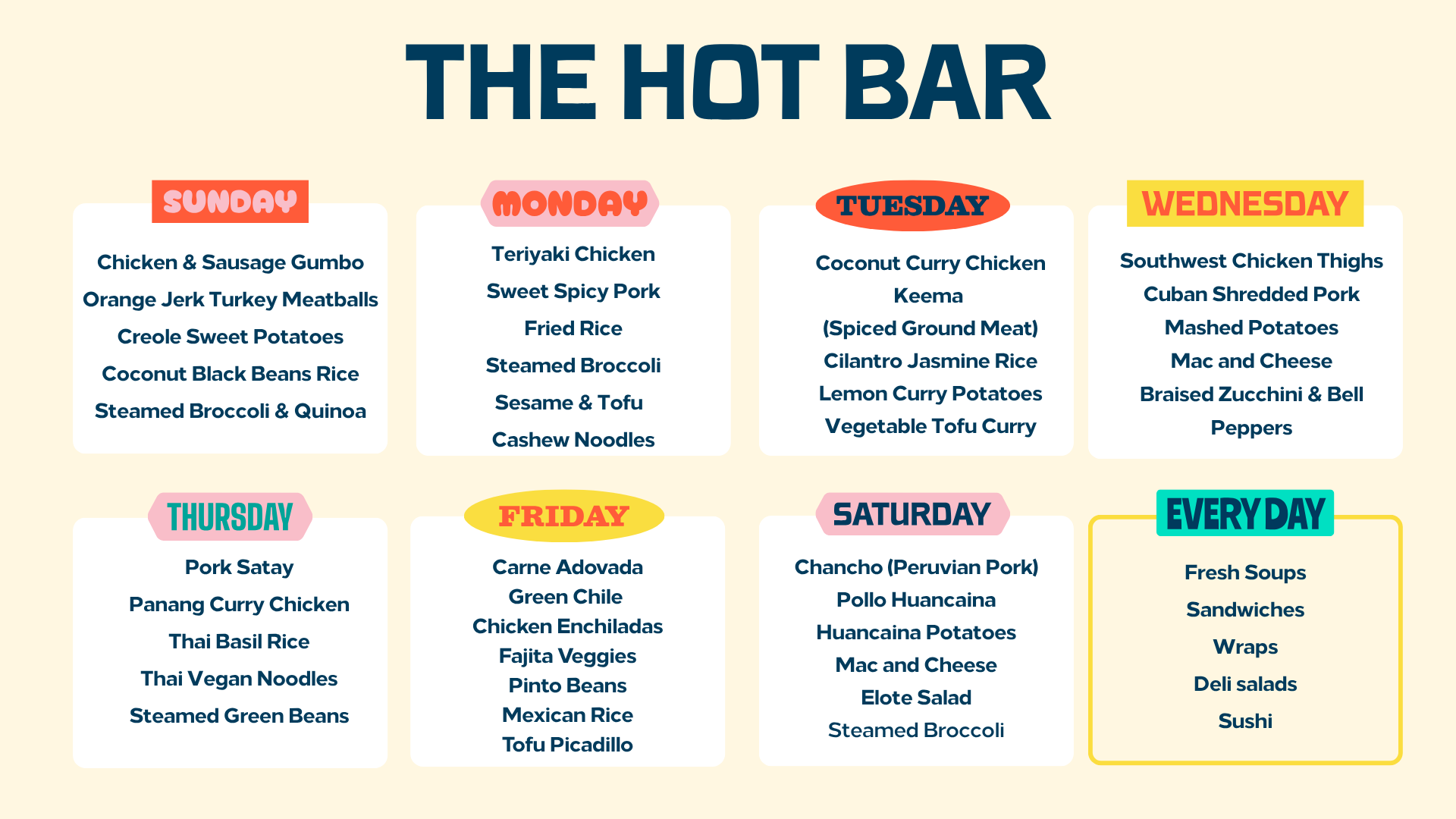 THE HOT BAR

SUNDAY

Chicken & Sausage Gumbo
Orange Jerk Turkey Meatballs
Creole Sweet Potatoes
Coconut Black Beans Rice
Steamed Broccoli & Quinoa

MONDAY

Teriyaki Chicken
Sweet Spicy Pork
Fried Rice
Steamed Broccoli
Sesame & Tofu
Cashew Noodles

TUESDAY

Coconut Curry Chicken
Keema
(Spiced Ground Meat)
Cilantro Jasmine Rice
Lemon Curry Potatoes
Vegetable Tofu Curry

WEDNESDAY

Southwest Chicken Thighs
Cuban Shredded Pork
Mashed Potatoes
Mac and Cheese
Braised Zucchini & Bell Peppers

THURSDAY

Pork Satay
Panang Curry Chicken
Thai Basil Rice
Thai Vegan Noodles
Steamed Green Beans

FRIDAY

Carne Adovada
Green Chile
Chicken Enchiladas
Fajita Veggies
Pinto Beans
Mexican Rice
Tofu Picadillo

SATURDAY

Chancho (Peruvian Pork)
Pollo Huancaina
Huancaina Potatoes
Mac and Cheese
Elote Salad
Steamed Broccoli

EVERY DAY

Fresh Soups
Sandwiches
Wraps
Deli salads
Sushi